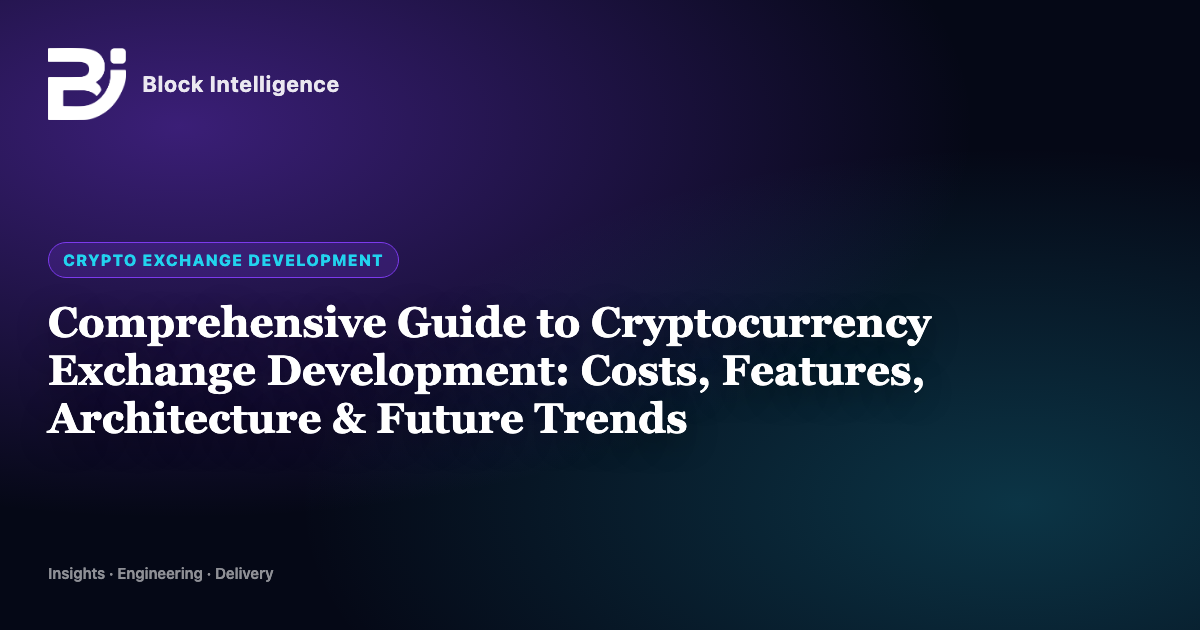 Block Intelligence

CRYPTO EXCHANGE DEVELOPMENT

Comprehensive Guide to Cryptocurrency Exchange Development: Costs, Features, Architecture & Future Trends

Insights · Engineering · Delivery